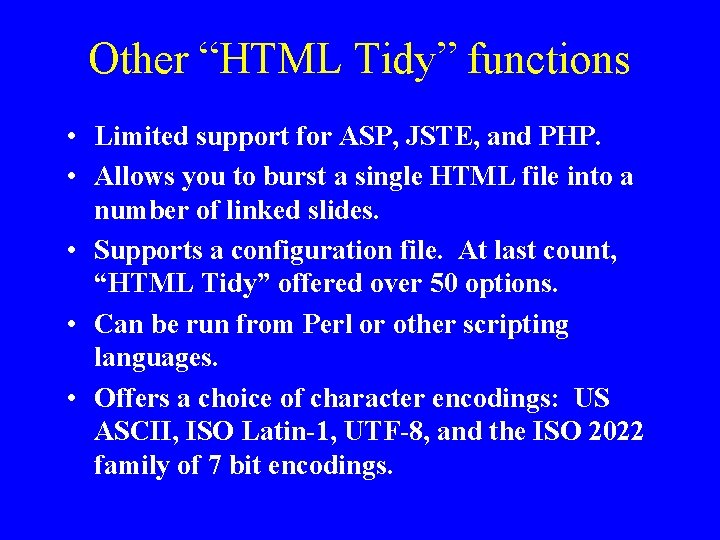 Other “HTML Tidy” functions

• Limited support for ASP, JSTE, and PHP.
• Allows you to burst a single HTML file into a number of linked slides.
• Supports a configuration file. At last count, “HTML Tidy” offered over 50 options.
• Can be run from Perl or other scripting languages.
• Offers a choice of character encodings: US ASCII, ISO Latin-1, UTF-8, and the ISO 2022 family of 7 bit encodings.